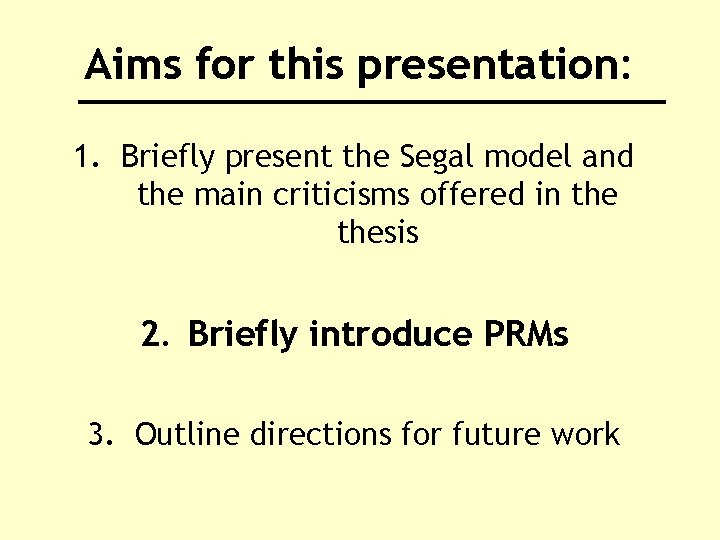 Aims for this presentation:

1. Briefly present the Segal model and the main criticisms offered in the thesis

2. Briefly introduce PRMs

3. Outline directions for future work